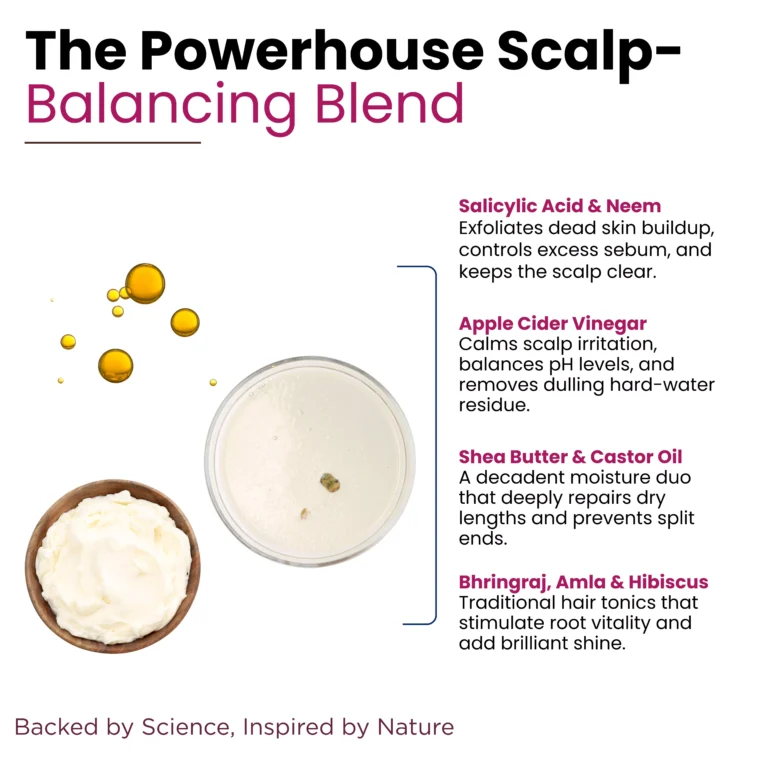 The Powerhouse Scalp-Balancing Blend

Salicylic Acid & Neem
Exfoliates dead skin buildup, controls excess sebum, and keeps the scalp clear.

Apple Cider Vinegar
Calms scalp irritation, balances pH levels, and removes dulling hard-water residue.

Shea Butter & Castor Oil
A decadent moisture duo that deeply repairs dry lengths and prevents split ends.

Bhringraj, Amla & Hibiscus
Traditional hair tonics that stimulate root vitality and add brilliant shine.

Backed by Science, Inspired by Nature